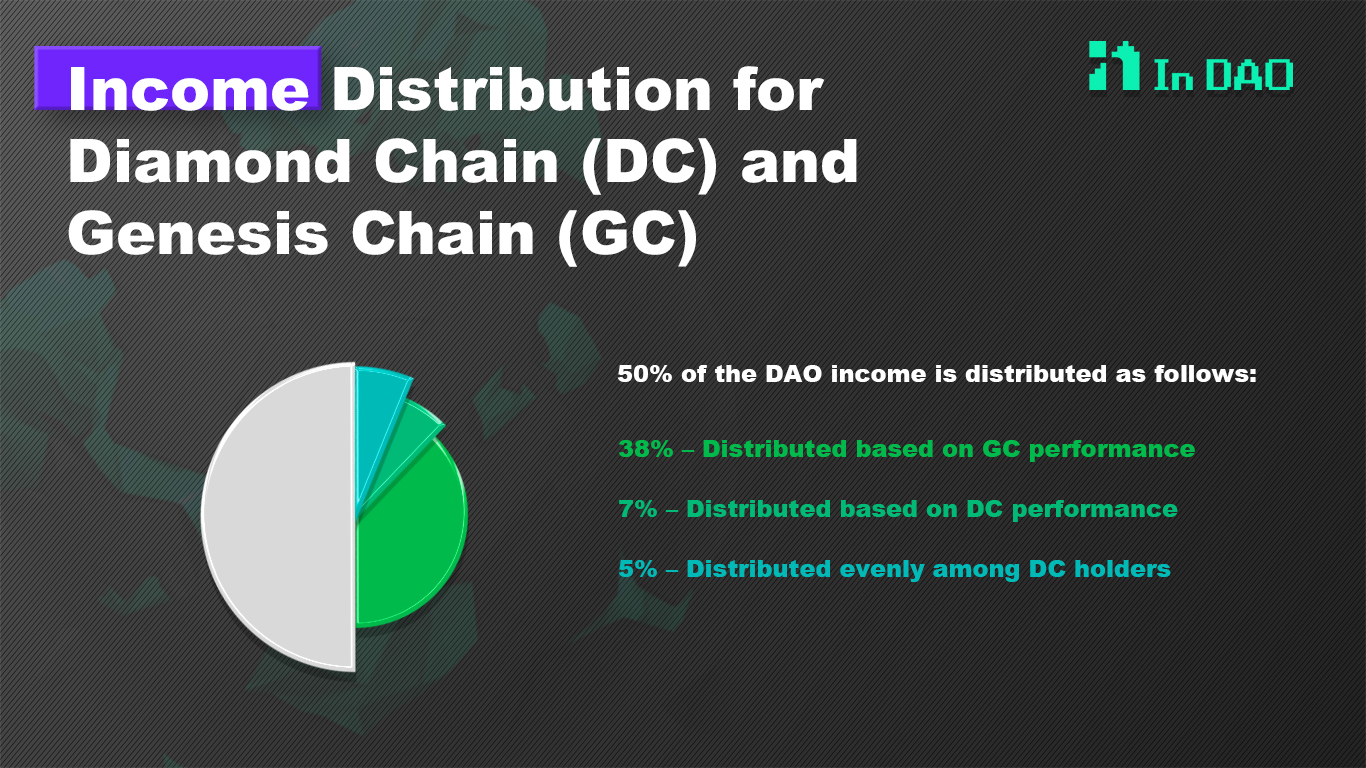 Income Distribution for Diamond Chain (DC) and Genesis Chain (GC)

In DAO

50% of the DAO income is distributed as follows:

38% – Distributed based on GC performance

7% – Distributed based on DC performance

5% – Distributed evenly among DC holders